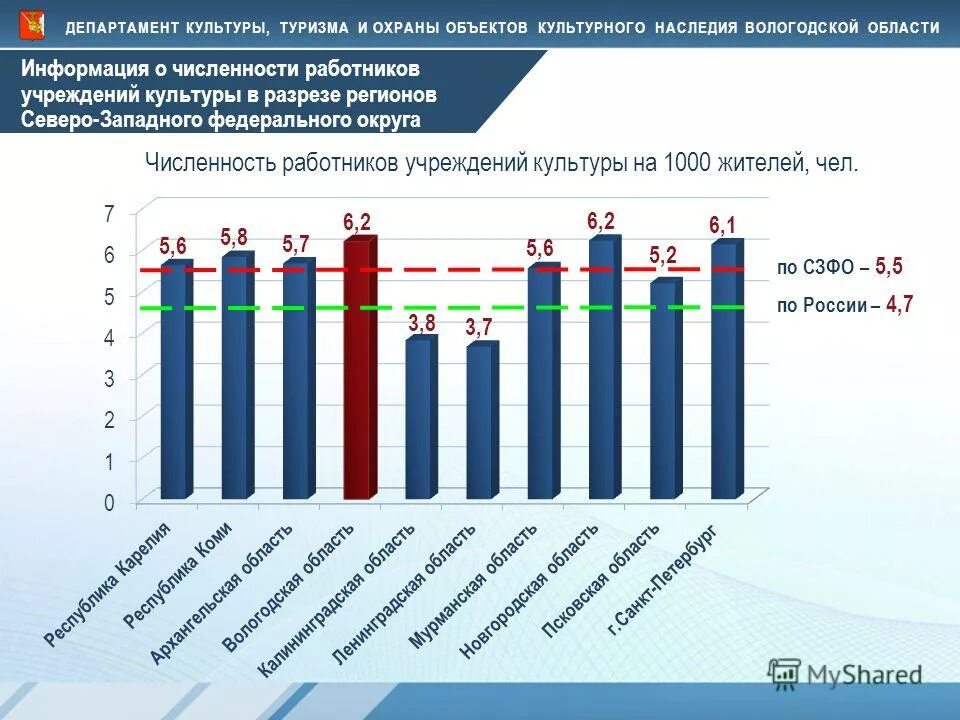 ДЕПАРТАМЕНТ КУЛЬТУРЫ, ТУРИЗМА И ОХРАНЫ ОБЪЕКТОВ КУЛЬТУРНОГО НАСЛЕДИЯ ВОЛОГОДСКОЙ ОБЛАСТИ

Информация о численности работников учреждений культуры в разрезе регионов Северо-Западного федерального округа

Численность работников учреждений культуры на 1000 жителей, чел.

7
6
5
4
3
2
1
0

5,6
5,8
5,7
6,2
3,8
3,7
5,6
6,2
5,2
6,1

по СЗФО – 5,5
по России – 4,7

Республика Карелия
Республика Коми
Архангельская область
Вологодская область
Калининградская область
Ленинградская область
Мурманская область
Новгородская область
Псковская область
г.Санкт-Петербург

MyShared